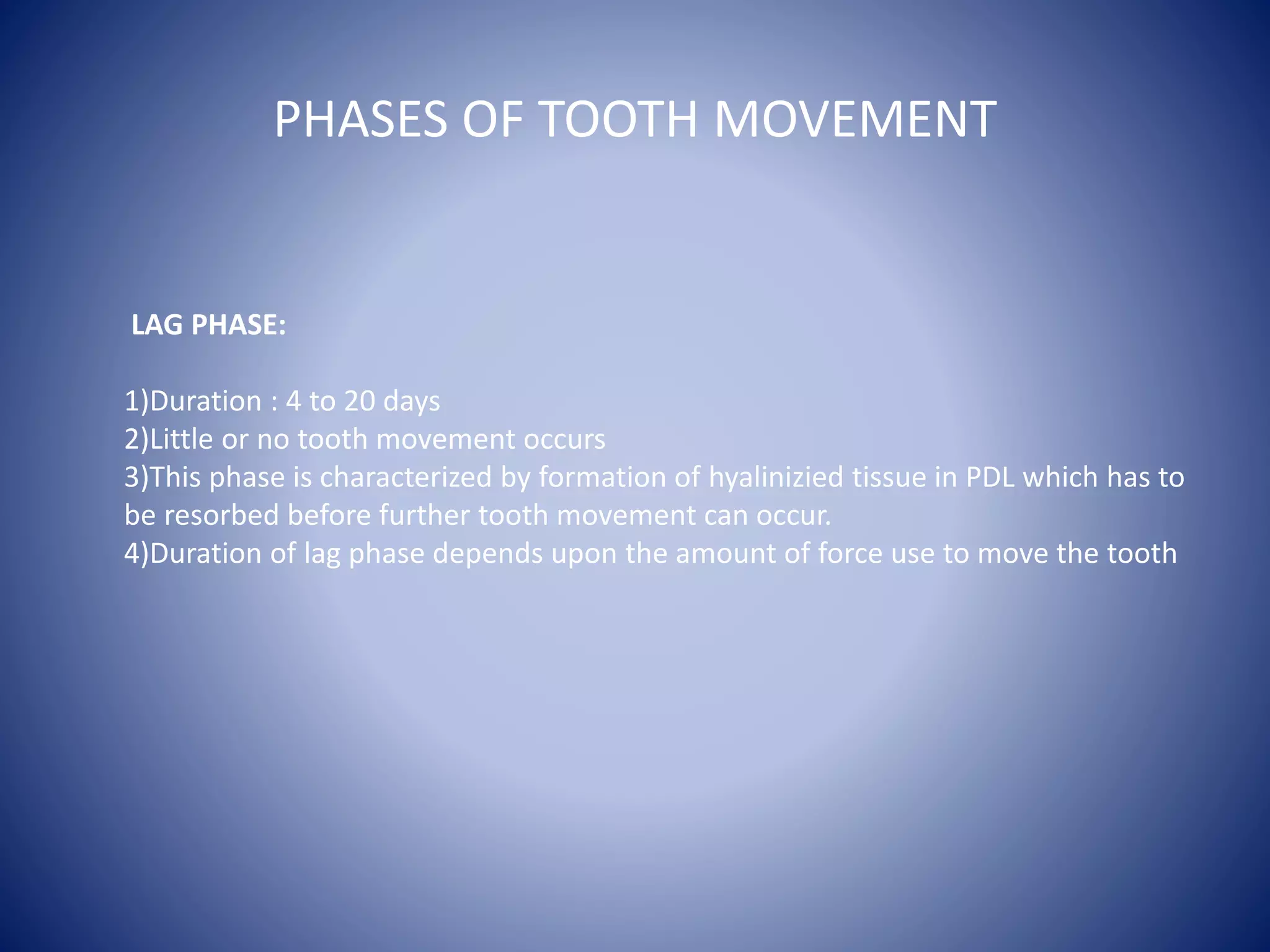 PHASES OF TOOTH MOVEMENT

LAG PHASE:

1)Duration : 4 to 20 days
2)Little or no tooth movement occurs
3)This phase is characterized by formation of hyalinizied tissue in PDL which has to be resorbed before further tooth movement can occur.
4)Duration of lag phase depends upon the amount of force use to move the tooth